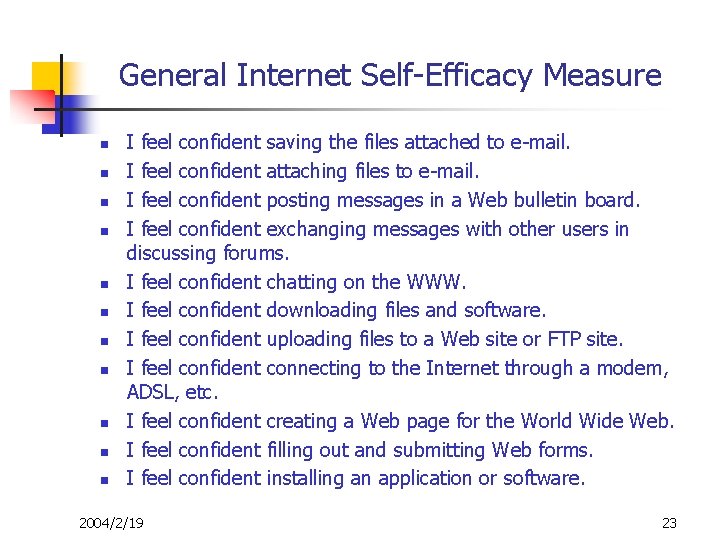 General Internet Self-Efficacy Measure

- I feel confident saving the files attached to e-mail.
- I feel confident attaching files to e-mail.
- I feel confident posting messages in a Web bulletin board.
- I feel confident exchanging messages with other users in discussing forums.
- I feel confident chatting on the WWW.
- I feel confident downloading files and software.
- I feel confident uploading files to a Web site or FTP site.
- I feel confident connecting to the Internet through a modem, ADSL, etc.
- I feel confident creating a Web page for the World Wide Web.
- I feel confident filling out and submitting Web forms.
- I feel confident installing an application or software.

2004/2/19

23